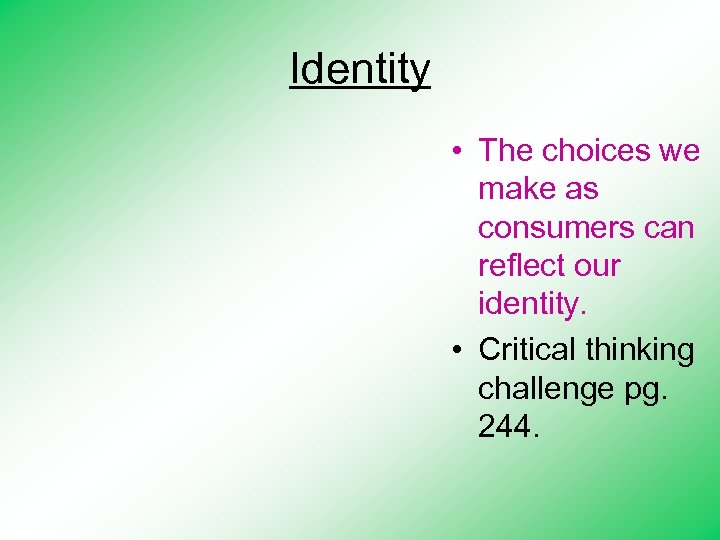 Identity

• The choices we make as consumers can reflect our identity.
• Critical thinking challenge pg. 244.